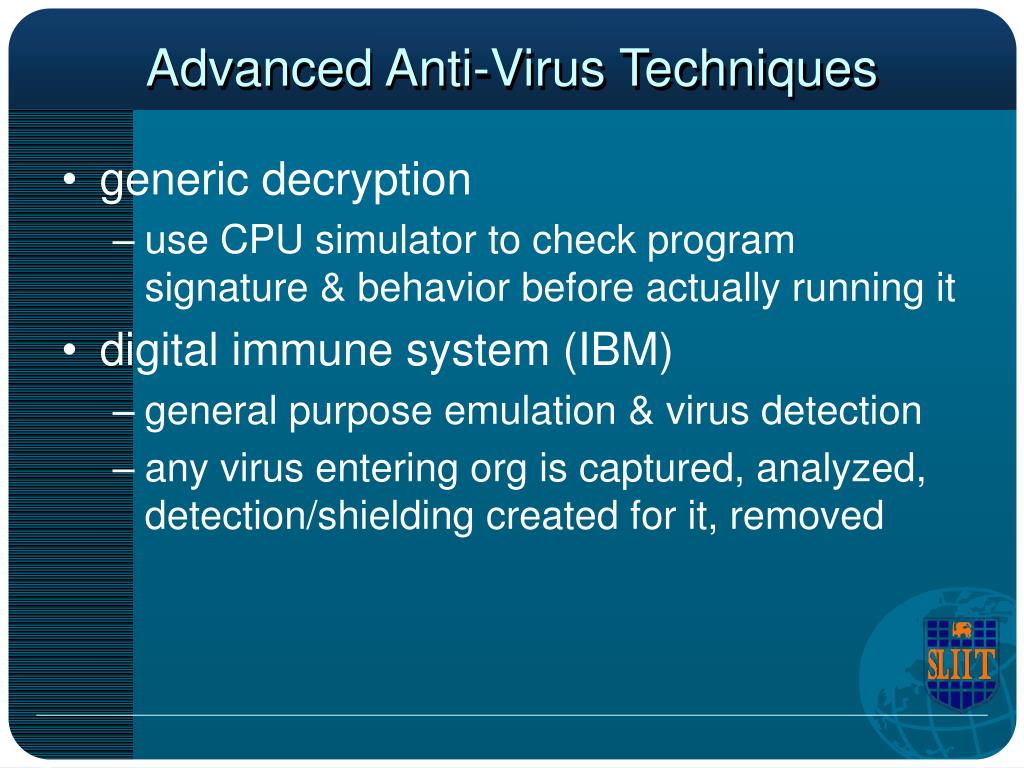 Advanced Anti-Virus Techniques

• generic decryption
– use CPU simulator to check program signature & behavior before actually running it
• digital immune system (IBM)
– general purpose emulation & virus detection
– any virus entering org is captured, analyzed, detection/shielding created for it, removed

SLIIT